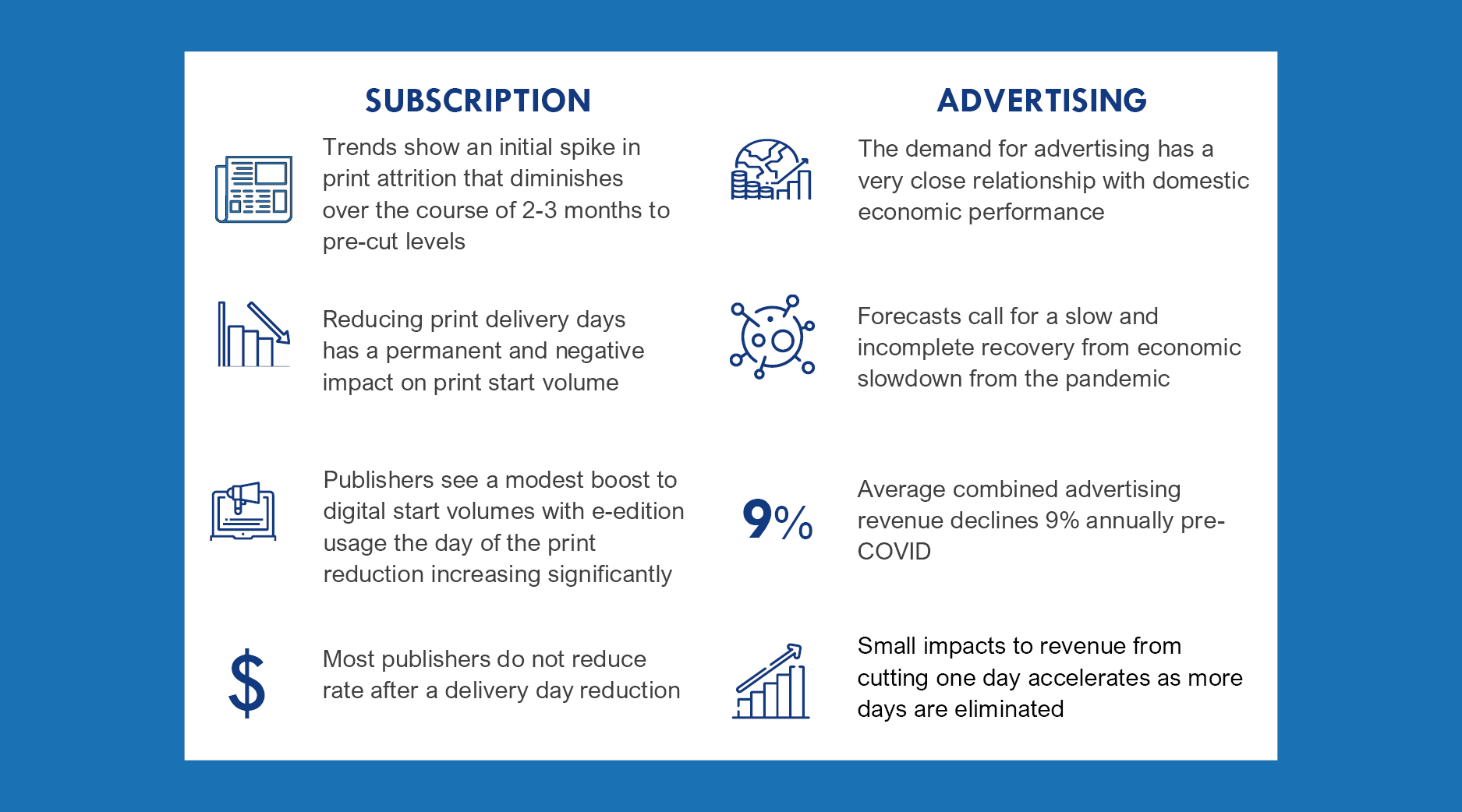 SUBSCRIPTION

Trends show an initial spike in print attrition that diminishes over the course of 2-3 months to pre-cut levels

Reducing print delivery days has a permanent and negative impact on print start volume

Publishers see a modest boost to digital start volumes with e-edition usage the day of the print reduction increasing significantly

$

Most publishers do not reduce rate after a delivery day reduction

ADVERTISING

The demand for advertising has a very close relationship with domestic economic performance

Forecasts call for a slow and incomplete recovery from economic slowdown from the pandemic

9%

Average combined advertising revenue declines 9% annually pre-COVID

Small impacts to revenue from cutting one day accelerates as more days are eliminated